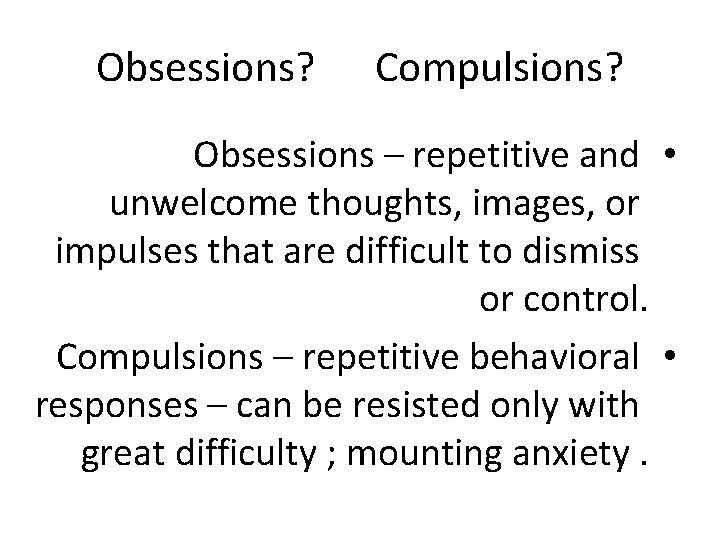 Obsessions? Compulsions?

• Obsessions – repetitive and unwelcome thoughts, images, or impulses that are difficult to dismiss or control.

• Compulsions – repetitive behavioral responses – can be resisted only with great difficulty ; mounting anxiety .